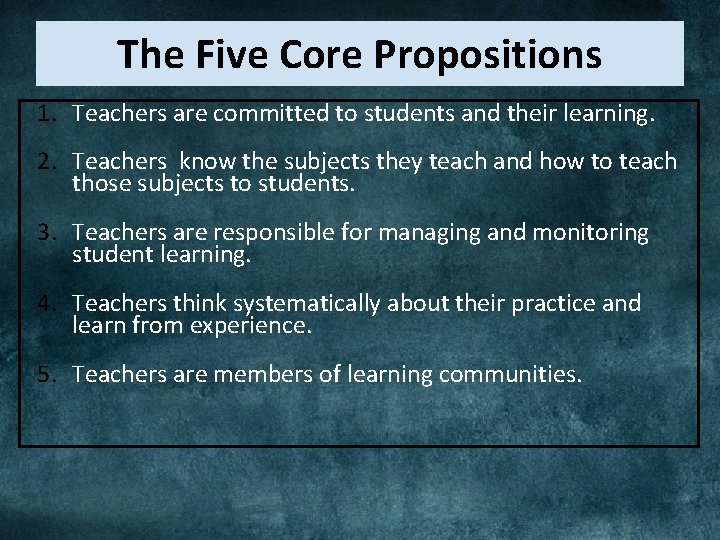 The Five Core Propositions

1. Teachers are committed to students and their learning.

2. Teachers  know the subjects they teach and how to teach those subjects to students.

3. Teachers are responsible for managing and monitoring student learning.

4. Teachers think systematically about their practice and learn from experience.

5. Teachers are members of learning communities.